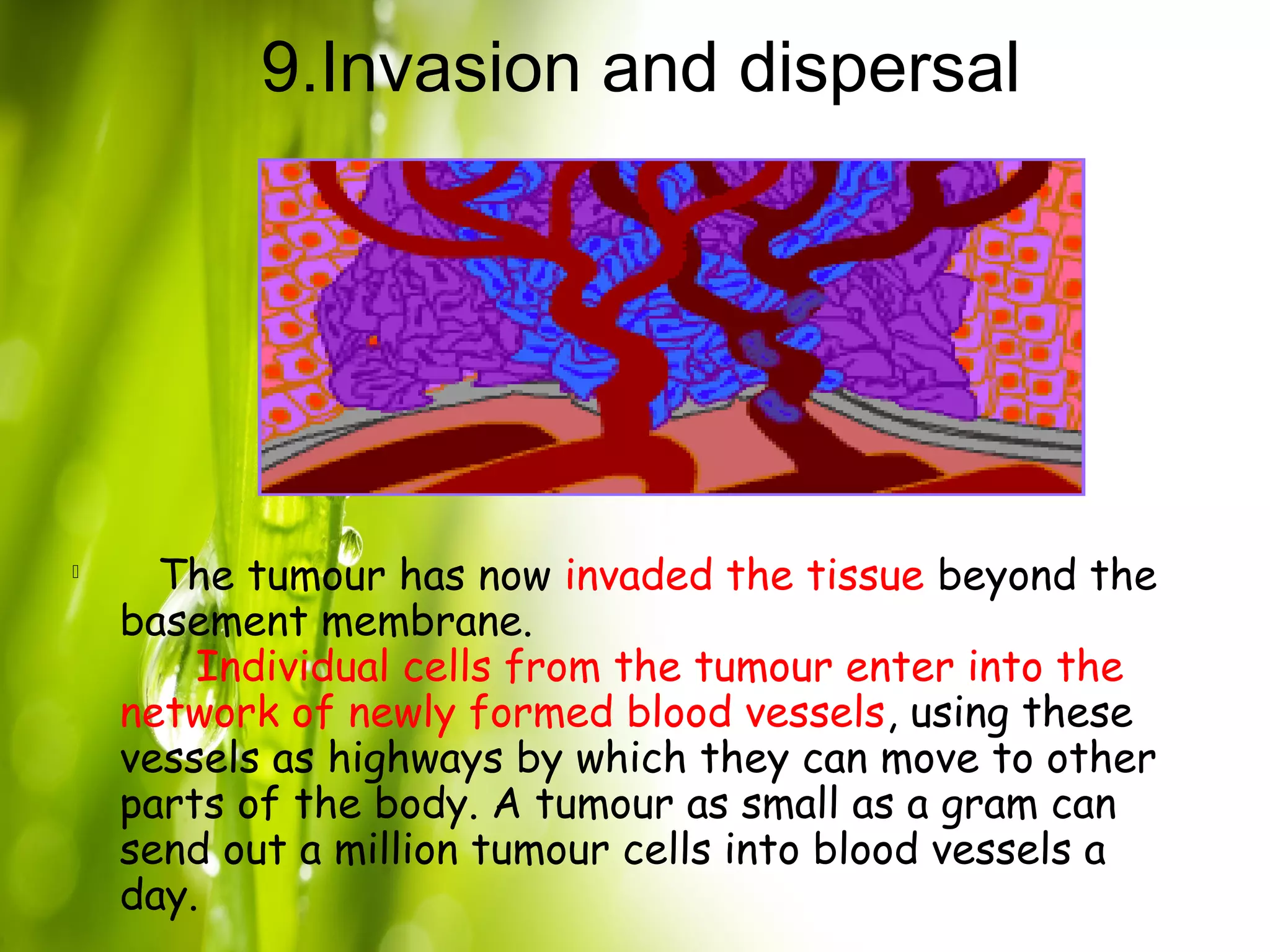 9.Invasion and dispersal

The tumour has now invaded the tissue beyond the basement membrane.
Individual cells from the tumour enter into the network of newly formed blood vessels, using these vessels as highways by which they can move to other parts of the body. A tumour as small as a gram can send out a million tumour cells into blood vessels a day.